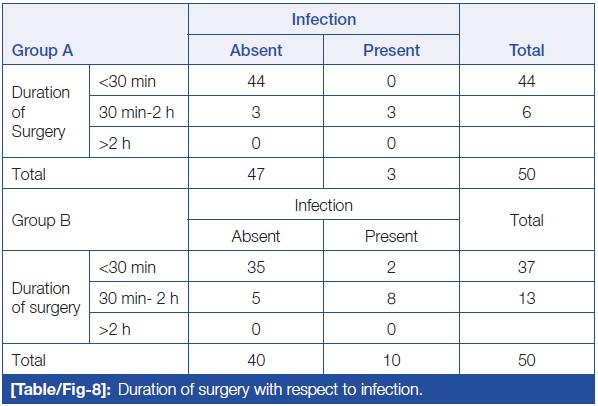 | Group A | | Infection | | Total |
|---|---|---|---|---|
| | | Absent | Present | |
| Duration of Surgery | <30 min | 44 | 0 | 44 |
| | 30 min-2 h | 3 | 3 | 6 |
| | >2 h | 0 | 0 | |
| Total | | 47 | 3 | 50 |
| Group B | | Infection | | Total |
| | | Absent | Present | |
| Duration of surgery | <30 min | 35 | 2 | 37 |
| | 30 min- 2 h | 5 | 8 | 13 |
| | >2 h | 0 | 0 | |
| Total | | 40 | 10 | 50 |

[Table/Fig-8]: Duration of surgery with respect to infection.